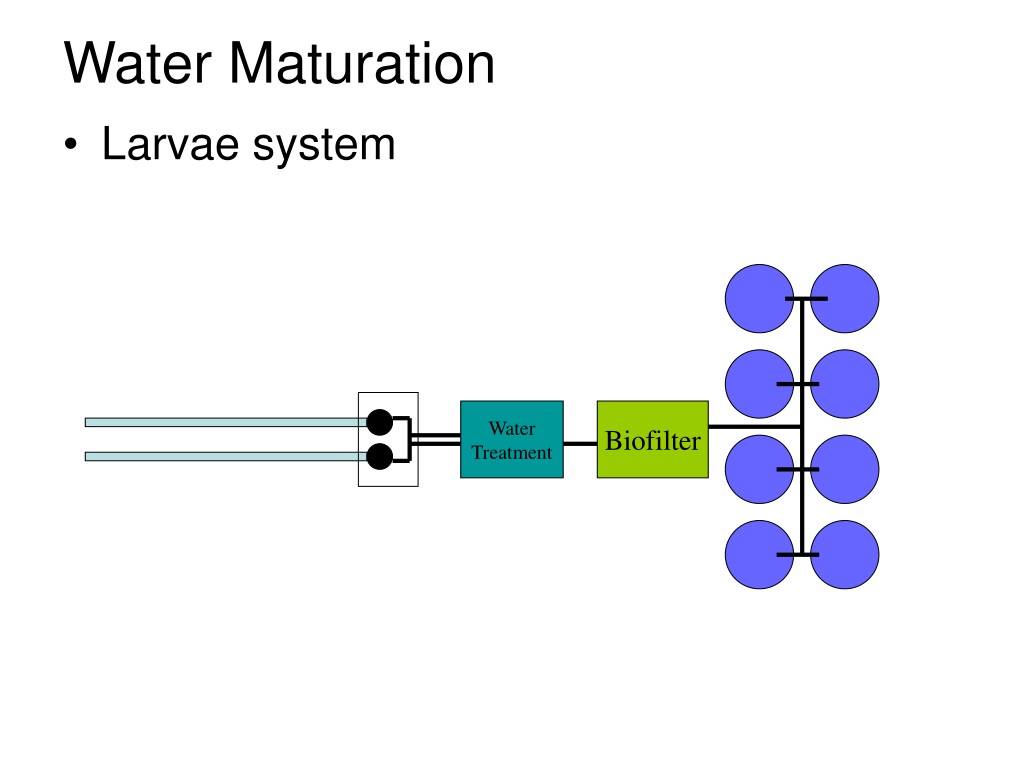 Water Maturation

• Larvae system

Water Treatment

Biofilter